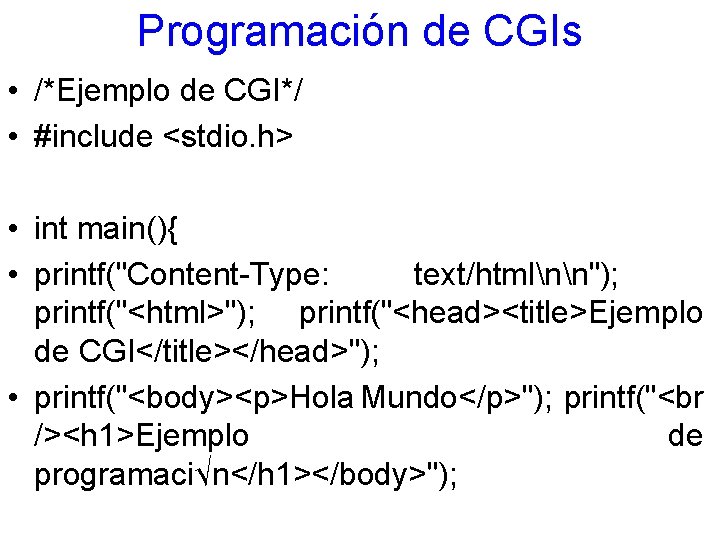 Programación de CGIs

• /*Ejemplo de CGI*/
• #include <stdio.h>

• int main(){
• printf("Content-Type: text/html\n\n"); printf("<html>"); printf("<head><title>Ejemplo de CGI</title></head>");
• printf("<body><p>Hola Mundo</p>"); printf("<br /><h1>Ejemplo de programaci√n</h1></body>");